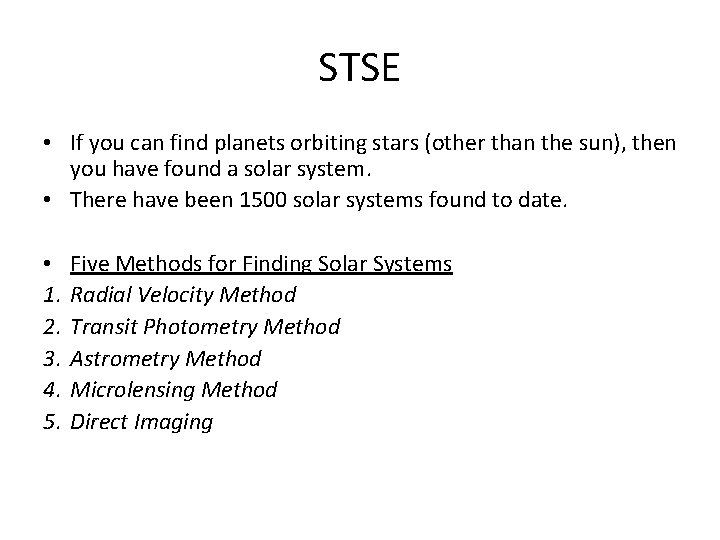 STSE

• If you can find planets orbiting stars (other than the sun), then you have found a solar system.
• There have been 1500 solar systems found to date.

• Five Methods for Finding Solar Systems
1. Radial Velocity Method
2. Transit Photometry Method
3. Astrometry Method
4. Microlensing Method
5. Direct Imaging